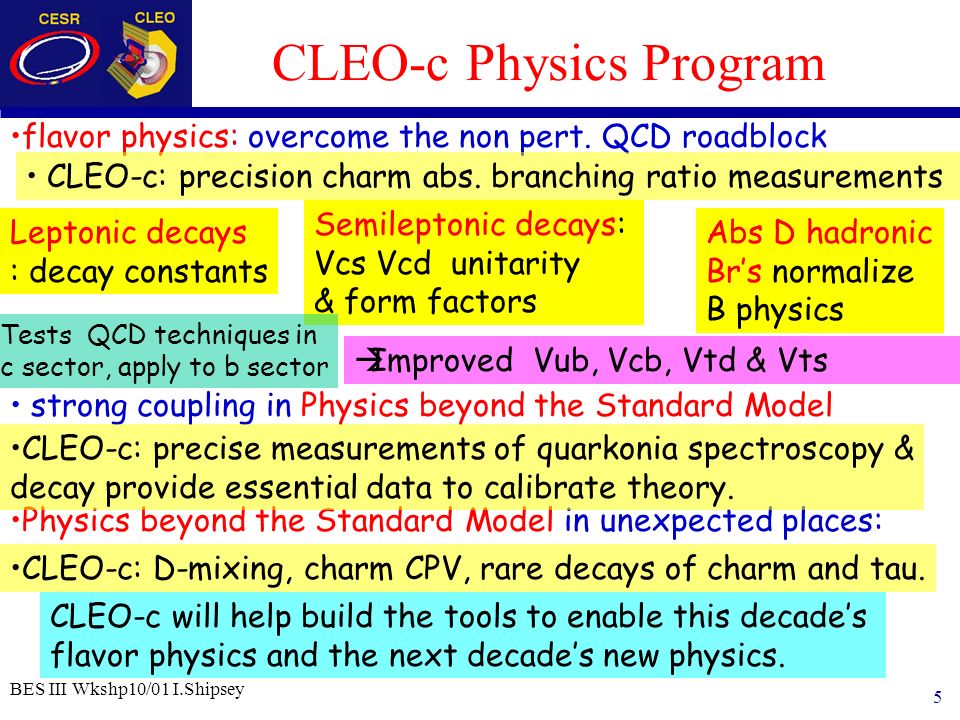 CESR CLEO

CLEO-c Physics Program

•flavor physics: overcome the non pert. QCD roadblock

• CLEO-c: precision charm abs. branching ratio measurements

Leptonic decays : decay constants

Semileptonic decays: Vcs Vcd unitarity & form factors

Abs D hadronic Br's normalize B physics

Tests QCD techniques in c sector, apply to b sector

→Improved Vub, Vcb, Vtd & Vts

• strong coupling in Physics beyond the Standard Model

•CLEO-c: precise measurements of quarkonia spectroscopy & decay provide essential data to calibrate theory.

•Physics beyond the Standard Model in unexpected places:

•CLEO-c: D-mixing, charm CPV, rare decays of charm and tau.

CLEO-c will help build the tools to enable this decade's flavor physics and the next decade's new physics.

BES III Wkshp10/01 I.Shipsey

5